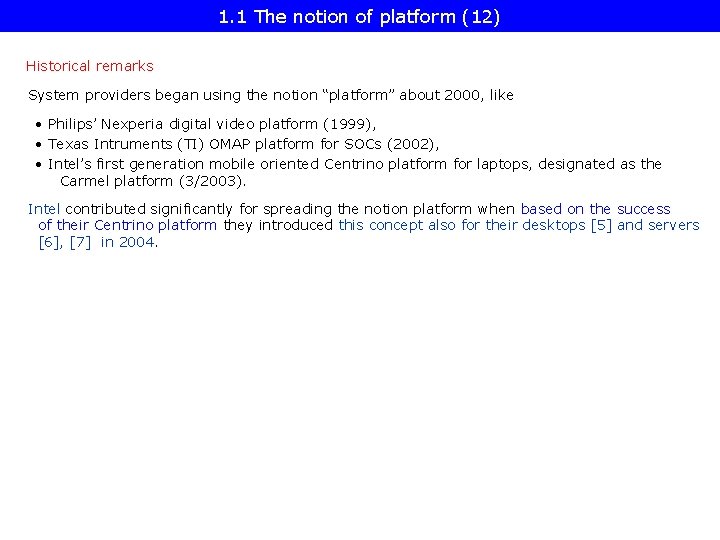 1.1 The notion of platform (12)

Historical remarks

System providers began using the notion “platform” about 2000, like

• Philips’ Nexperia digital video platform (1999),
• Texas Intruments (TI) OMAP platform for SOCs (2002),
• Intel’s first generation mobile oriented Centrino platform for laptops, designated as the Carmel platform (3/2003).

Intel contributed significantly for spreading the notion platform when based on the success of their Centrino platform they introduced this concept also for their desktops [5] and servers [6], [7] in 2004.